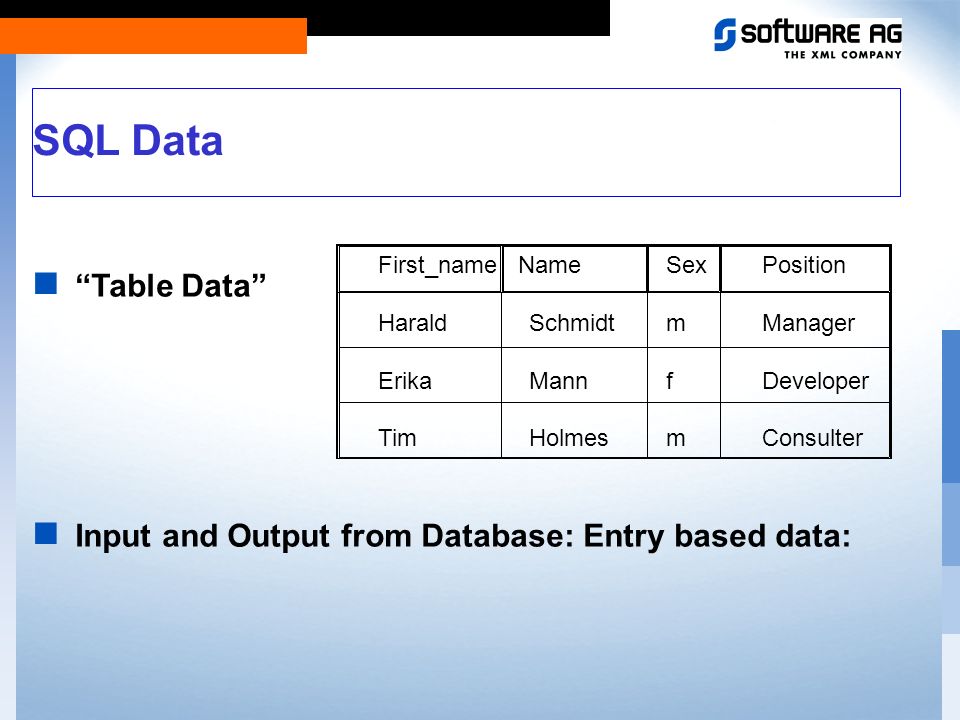 SOFTWARE AG
THE XML COMPANY

SQL Data

“Table Data”

| First_name | Name | Sex | Position |
|---|---|---|---|
| Harald | Schmidt | m | Manager |
| Erika | Mann | f | Developer |
| Tim | Holmes | m | Consulter |

Input and Output from Database: Entry based data: